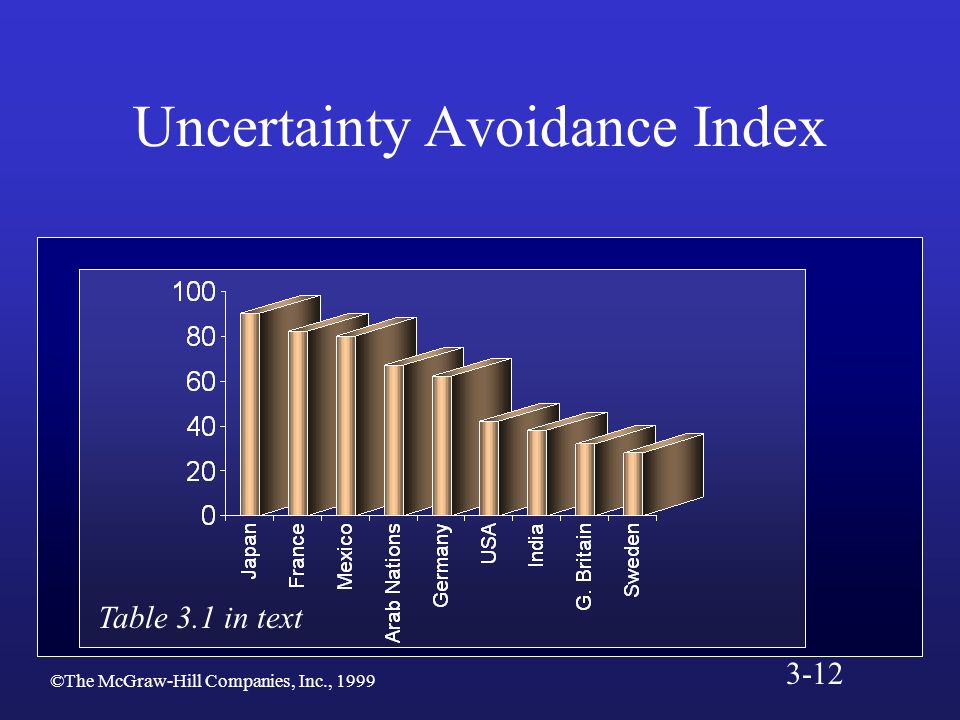 Uncertainty Avoidance Index

100
80
60
40
20
0

Japan
France
Mexico
Arab Nations
Germany
USA
India
G. Britain
Sweden

Table 3.1 in text

©The McGraw-Hill Companies, Inc., 1999

3-12